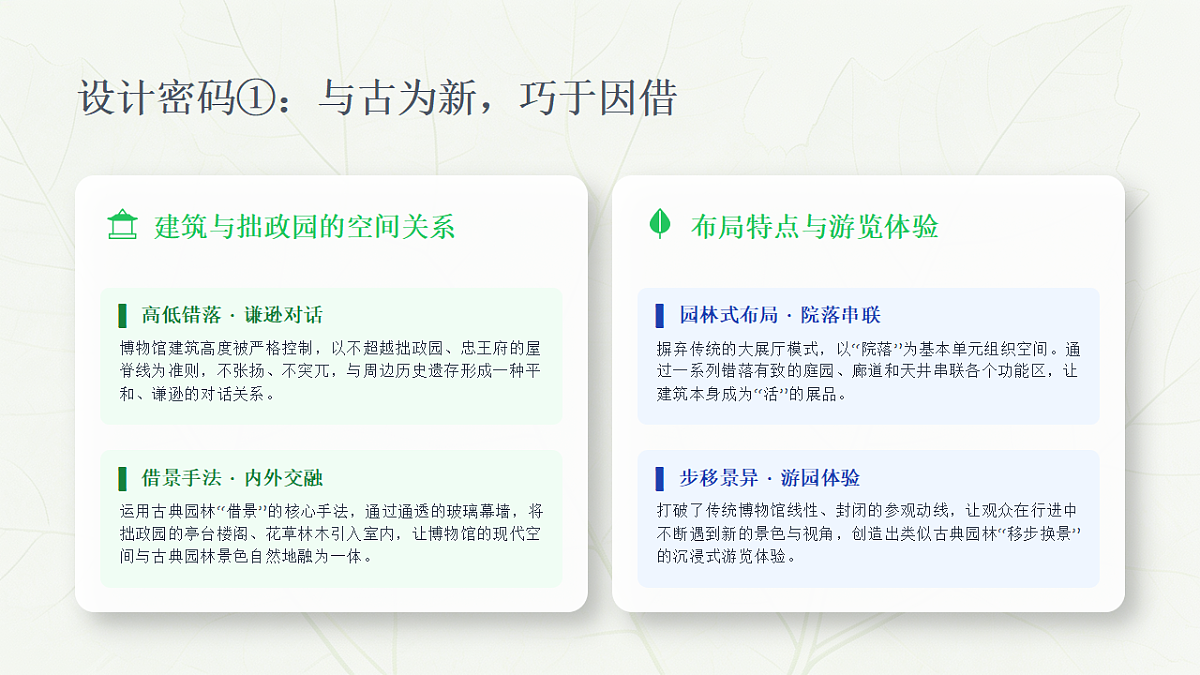 设计密码①：与古为新，巧于因借

建筑与拙政园的空间关系

高低错落 · 谦逊对话

博物馆建筑高度被严格控制，以不超越拙政园、忠王府的屋脊线为准则，不张扬、不突兀，与周边历史遗存形成一种平和、谦逊的对话关系。

借景手法 · 内外交融

运用古典园林“借景”的核心手法，通过通透的玻璃幕墙，将拙政园的亭台楼阁、花草林木引入室内，让博物馆的现代空间与古典园林景色自然地融为一体。

布局特点与游览体验

园林式布局 · 院落串联

摒弃传统的大展厅模式，以“院落”为基本单元组织空间。通过一系列错落有致的庭园、廊道和天井串联各个功能区，让建筑本身成为“活”的展品。

步移景异 · 游园体验

打破了传统博物馆线性、封闭的参观动线，让观众在行进中不断遇到新的景色与视角，创造出类似古典园林“移步换景”的沉浸式游览体验。